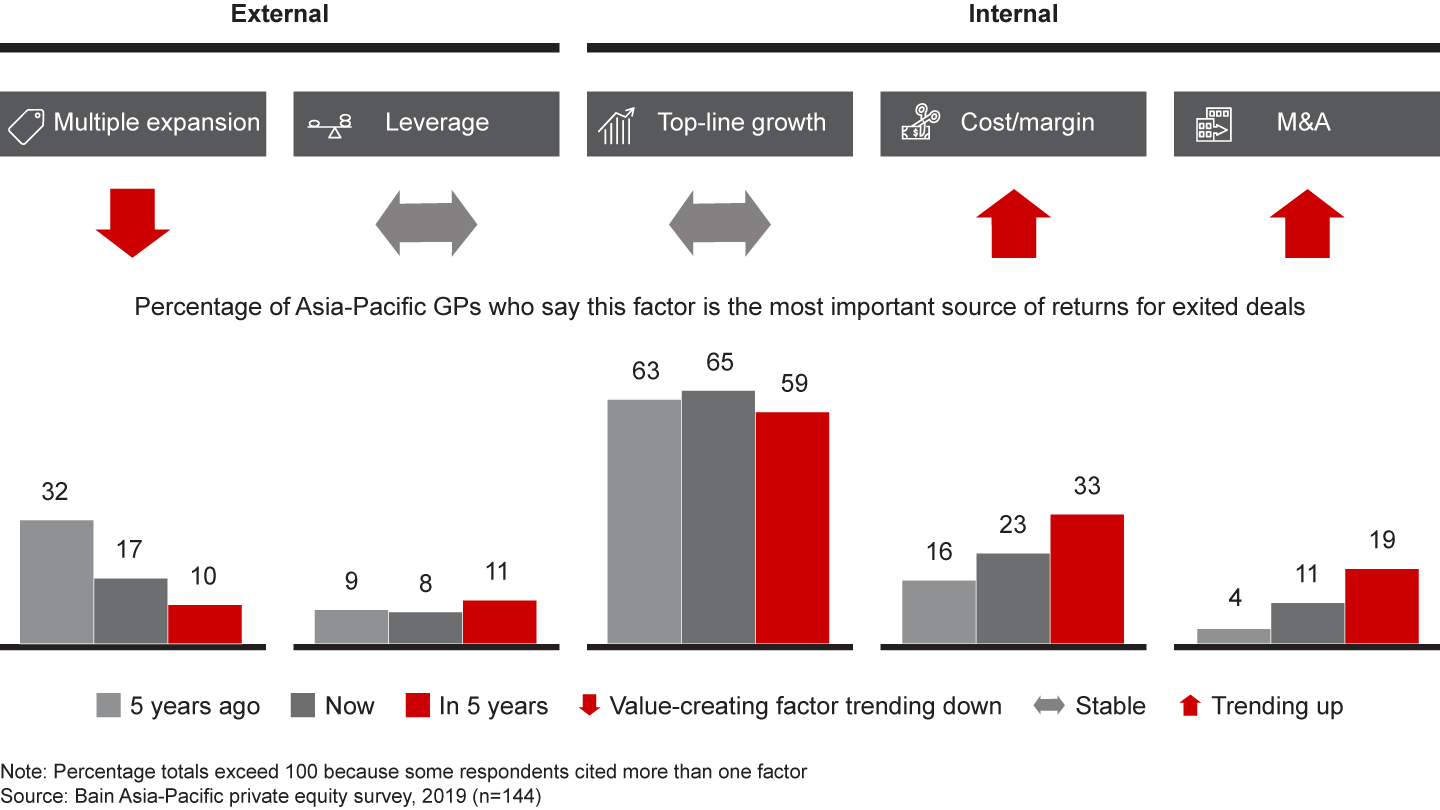 External

Internal

Multiple expansion

Leverage

Top-line growth

Cost/margin

M&A

Percentage of Asia-Pacific GPs who say this factor is the most important source of returns for exited deals

32 17 10

9 8 11

63 65 59

16 23 33

4 11 19

5 years ago Now In 5 years Value-creating factor trending down Stable Trending up

Note: Percentage totals exceed 100 because some respondents cited more than one factor
Source: Bain Asia-Pacific private equity survey, 2019 (n=144)